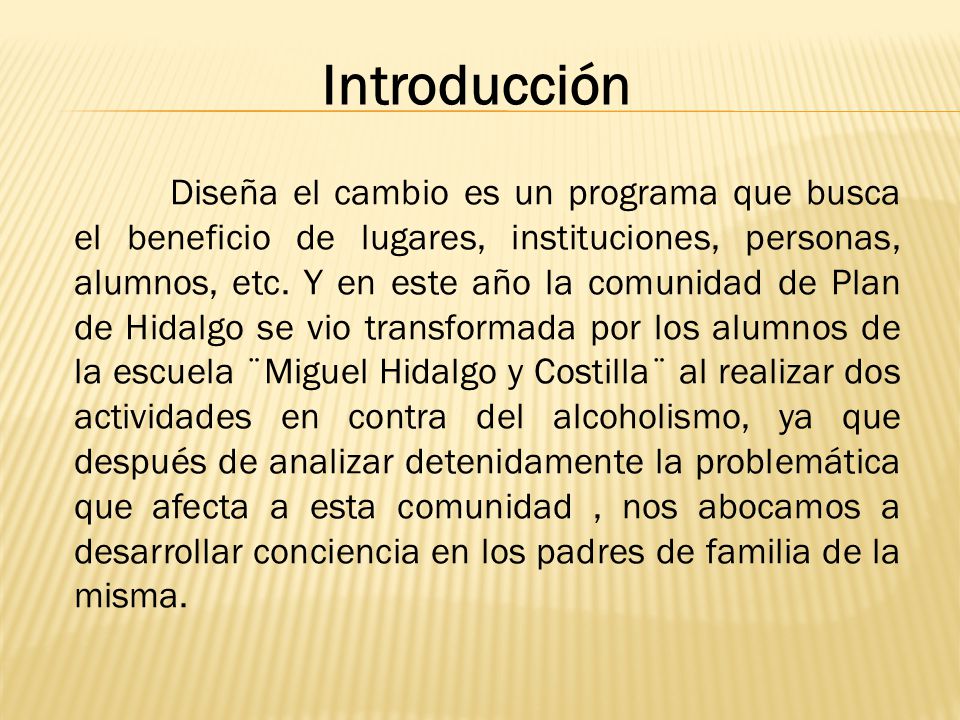 Introducción

Diseña el cambio es un programa que busca el beneficio de lugares, instituciones, personas, alumnos, etc. Y en este año la comunidad de Plan de Hidalgo se vio transformada por los alumnos de la escuela ¨Miguel Hidalgo y Costilla¨ al realizar dos actividades en contra del alcoholismo, ya que después de analizar detenidamente la problemática que afecta a esta comunidad , nos abocamos a desarrollar conciencia en los padres de familia de la misma.